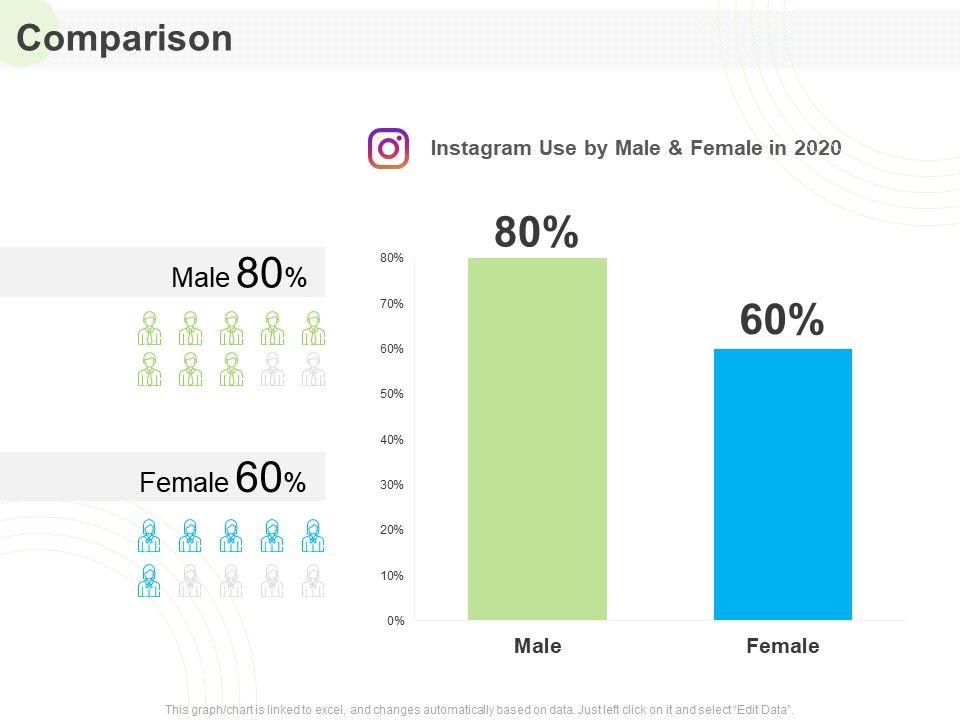 Comparison

Instagram Use by Male & Female in 2020

Male 80%

Female 60%

80%

60%

80%
70%
60%
50%
40%
30%
20%
10%
0%

Male

Female

This graph/chart is linked to excel, and changes automatically based on data. Just left click on it and select "Edit Data".